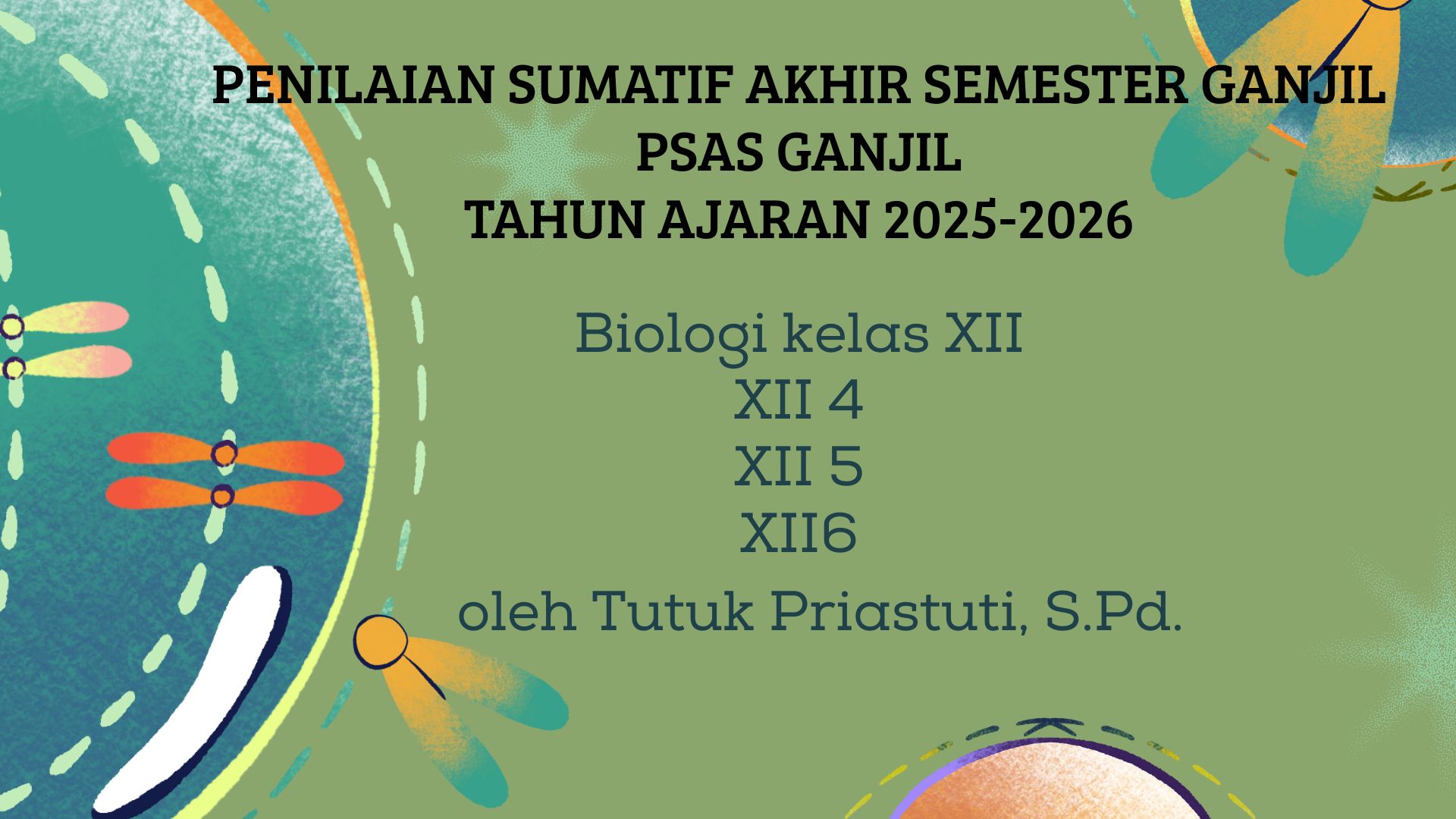 PENILAIAN SUMATIF AKHIR SEMESTER GANJIL
PSAS GANJIL
TAHUN AJARAN 2025-2026

Biologi kelas XII
XII 4
XII 5
XII6
oleh Tutuk Priastuti, S.Pd.